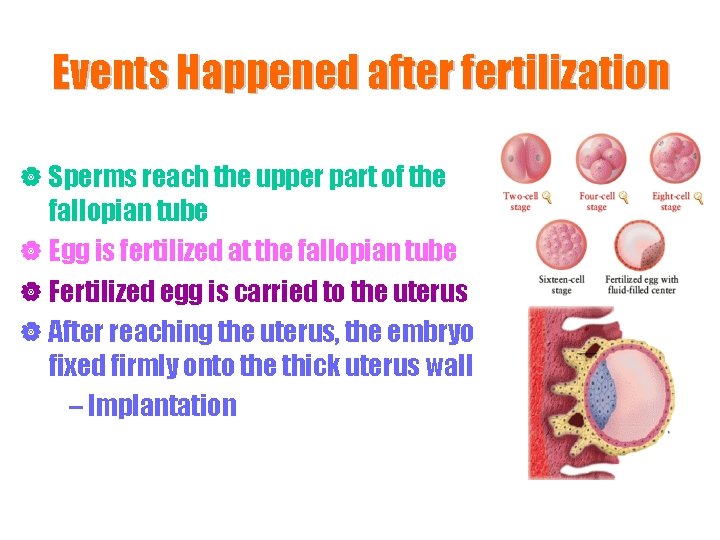 Events Happened after fertilization

Sperms reach the upper part of the fallopian tube

Egg is fertilized at the fallopian tube

Fertilized egg is carried to the uterus

After reaching the uterus, the embryo fixed firmly onto the thick uterus wall

– Implantation

Two-cell stage

Four-cell stage

Eight-cell stage

Sixteen-cell stage

Fertilized egg with fluid-filled center